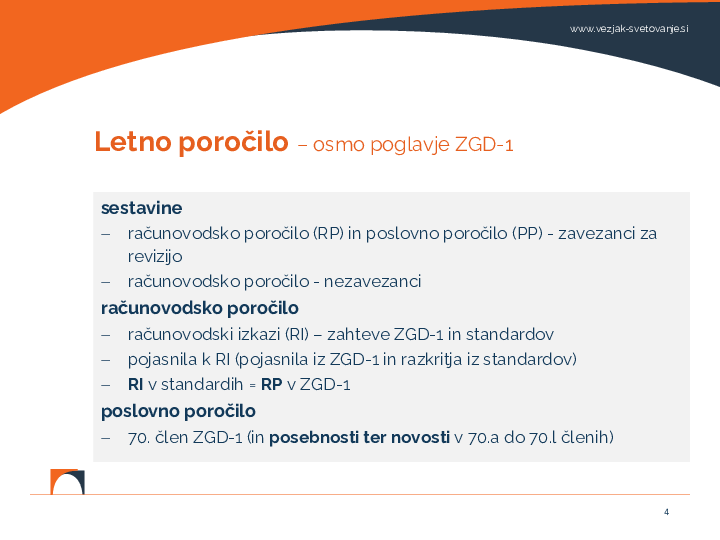 www.vezjak-svetovanje.si

Letno poročilo – osmo poglavje ZGD-1

sestavine
– računovodsko poročilo (RP) in poslovno poročilo (PP) - zavezanci za revizijo
– računovodsko poročilo - nezavezanci
računovodsko poročilo
– računovodski izkazi (RI) – zahteve ZGD-1 in standardov
– pojasnila k RI (pojasnila iz ZGD-1 in razkritja iz standardov)
– RI v standardih = RP v ZGD-1
poslovno poročilo
– 70. člen ZGD-1 (in posebnosti ter novosti v 70.a do 70.l členih)

4